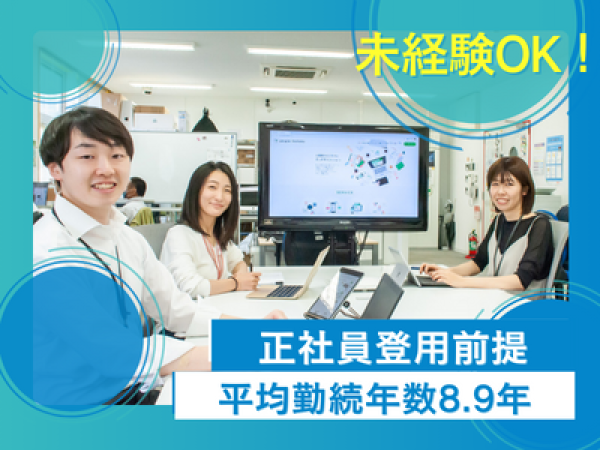 未経験OK！

正社員登用前提

平均勤続年数8.9年